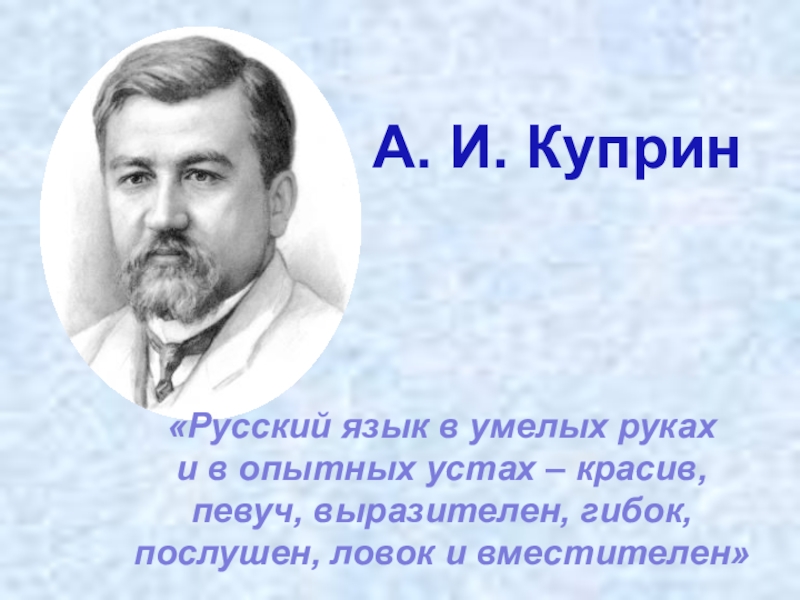 А. И. Куприн

«Русский язык в умелых руках и в опытных устах – красив, певуч, выразителен, гибок, послушен, ловок и вместителен»